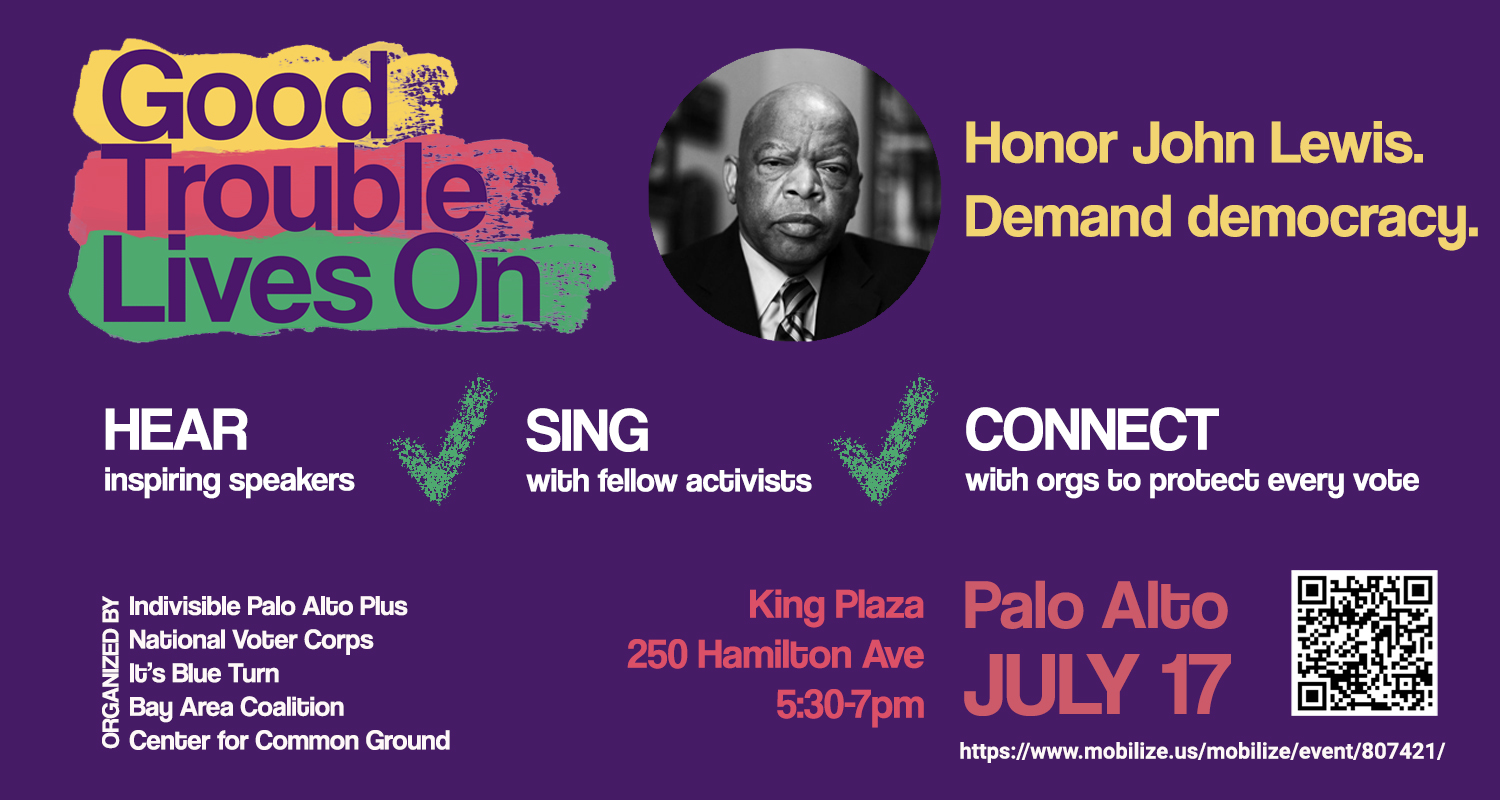 Good Trouble Lives On

Honor John Lewis.
Demand democracy.

HEAR
inspiring speakers

SING
with fellow activists

CONNECT
with orgs to protect every vote

ORGANIZED BY
Indivisible Palo Alto Plus
National Voter Corps
It's Blue Turn
Bay Area Coalition
Center for Common Ground

King Plaza
250 Hamilton Ave
5:30-7pm

Palo Alto
JULY 17

https://www.mobilize.us/mobilize/event/807421/